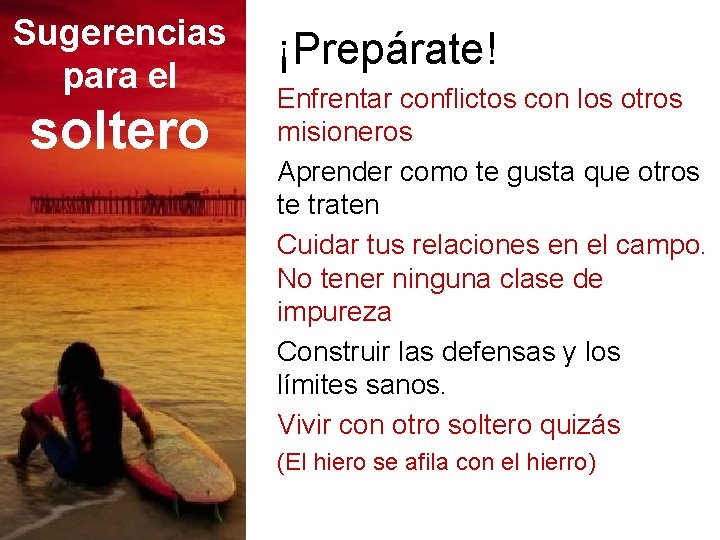 Sugerencias para el soltero

¡Prepárate!

Enfrentar conflictos con los otros misioneros

Aprender como te gusta que otros te traten

Cuidar tus relaciones en el campo. No tener ninguna clase de impureza

Construir las defensas y los límites sanos.

Vivir con otro soltero quizás

(El hiero se afila con el hierro)